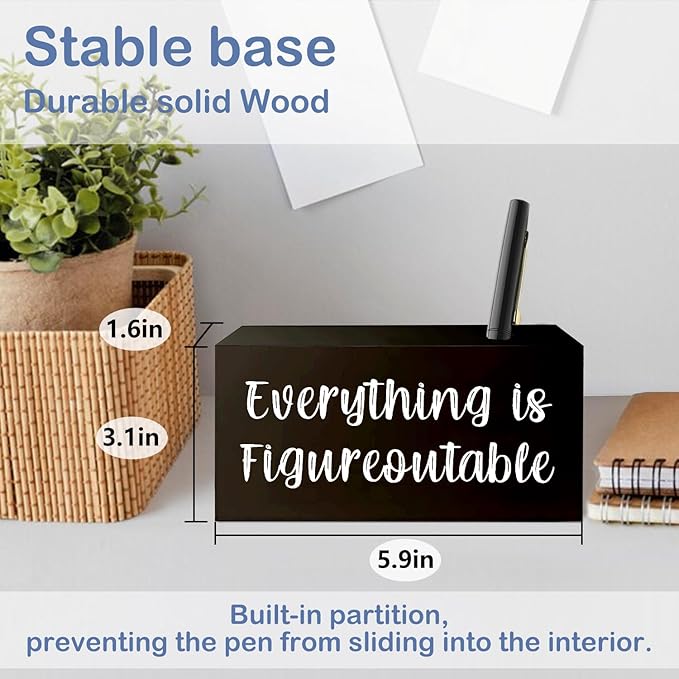 Stable base
Durable solid Wood

1.6in

3.1in

Everything is Figureoutable

5.9in

Built-in partition,
preventing the pen from sliding into the interior.